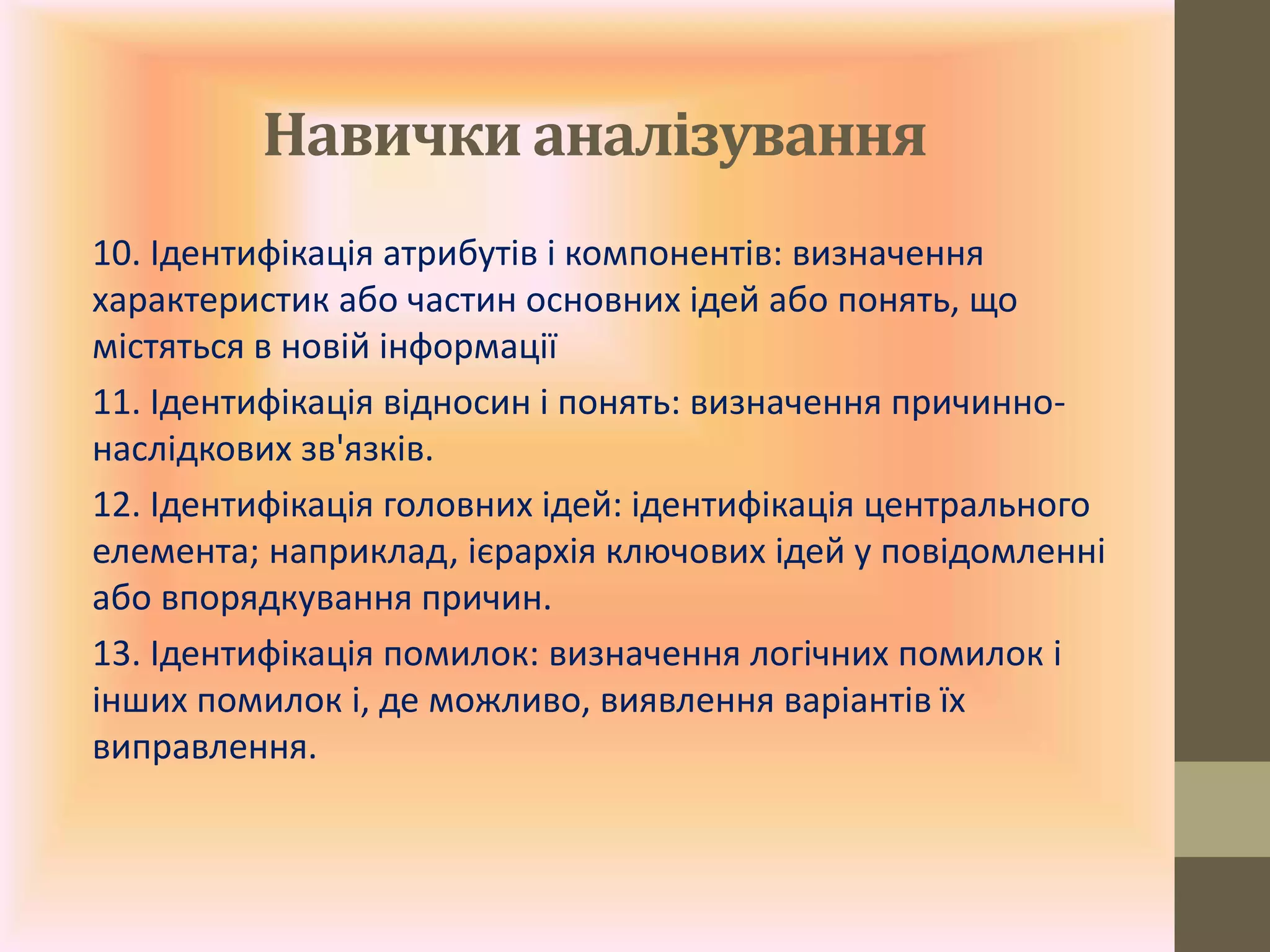 Навички аналізування

10. Ідентифікація атрибутів і компонентів: визначення характеристик або частин основних ідей або понять, що містяться в новій інформації

11. Ідентифікація відносин і понять: визначення причинно-наслідкових зв'язків.

12. Ідентифікація головних ідей: ідентифікація центрального елемента; наприклад, ієрархія ключових ідей у повідомленні або впорядкування причин.

13. Ідентифікація помилок: визначення логічних помилок і інших помилок і, де можливо, виявлення варіантів їх виправлення.